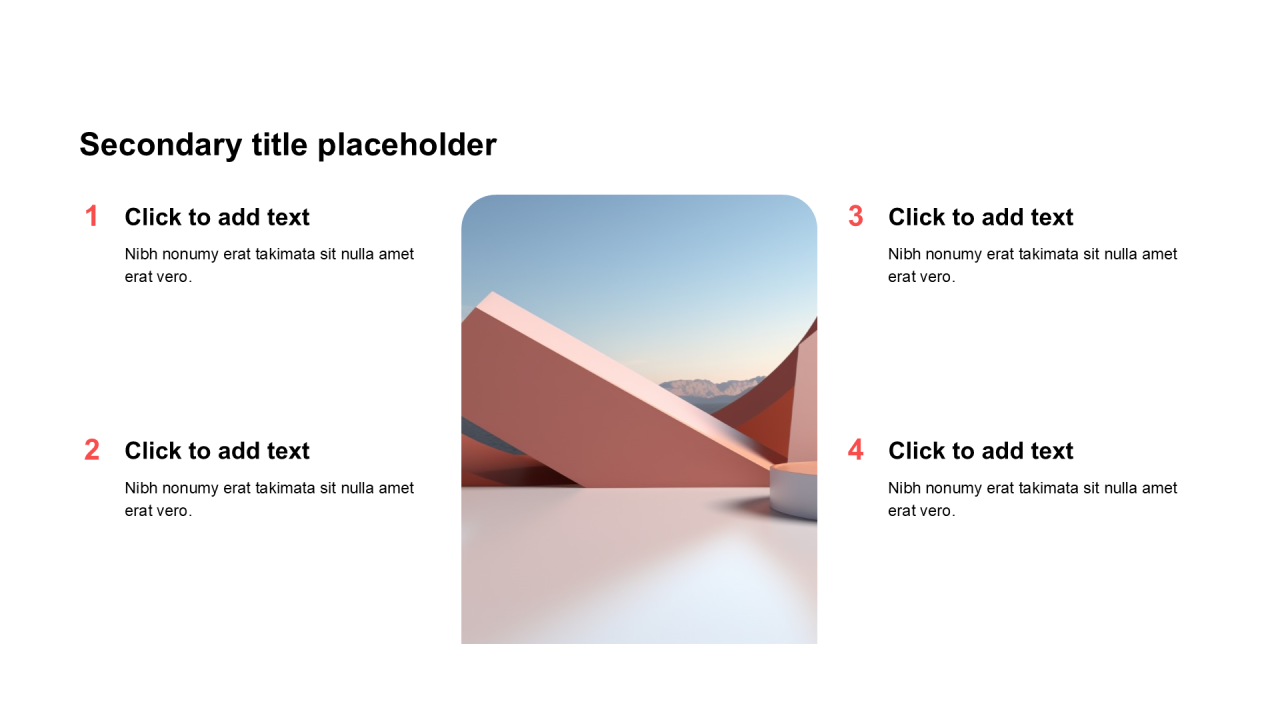 Secondary title placeholder

1 Click to add text

Nibh nonumy erat takimata sit nulla amet erat vero.

2 Click to add text

Nibh nonumy erat takimata sit nulla amet erat vero.

3 Click to add text

Nibh nonumy erat takimata sit nulla amet erat vero.

4 Click to add text

Nibh nonumy erat takimata sit nulla amet erat vero.